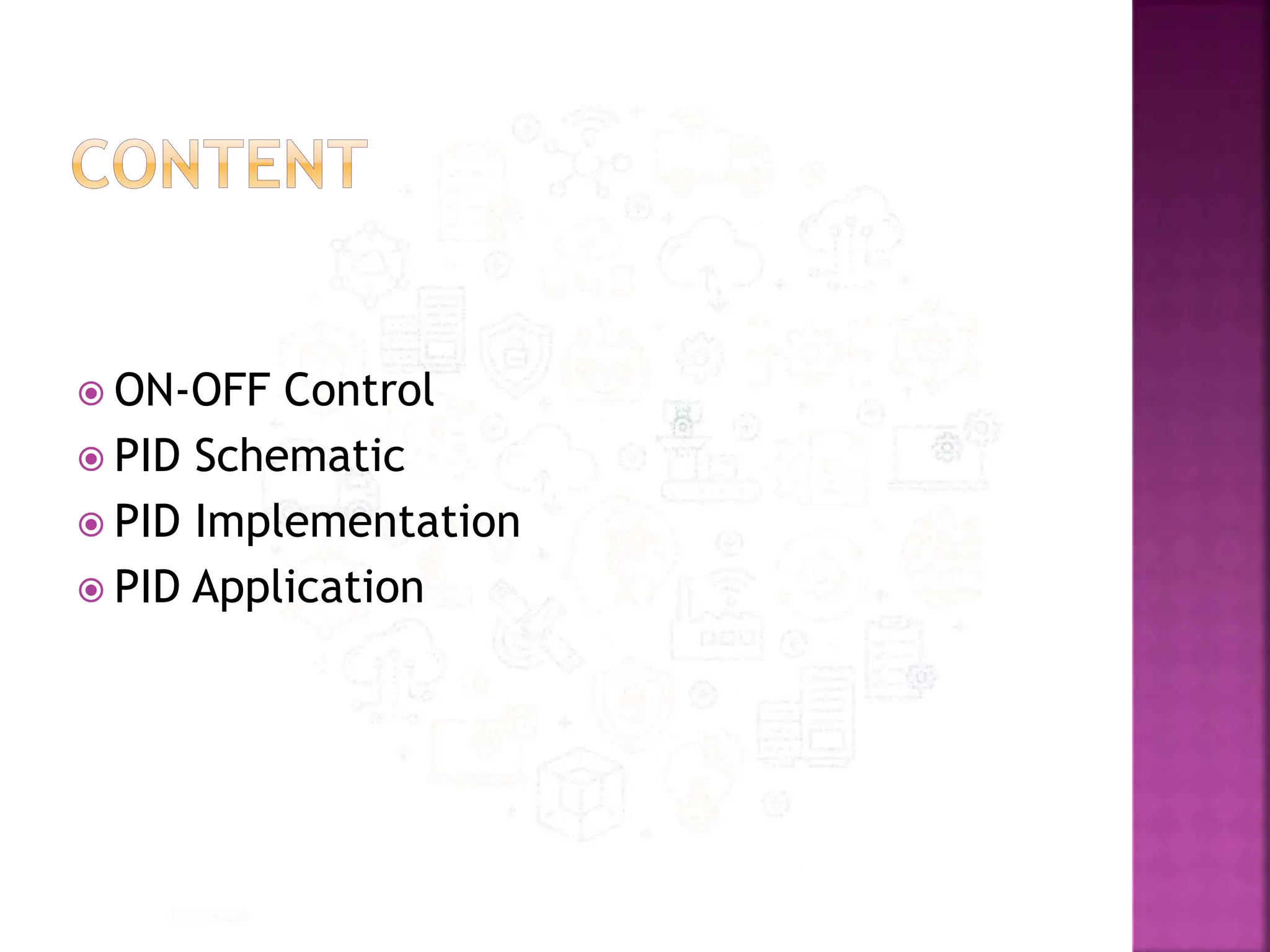 CONTENT

ON-OFF Control
PID Schematic
PID Implementation
PID Application